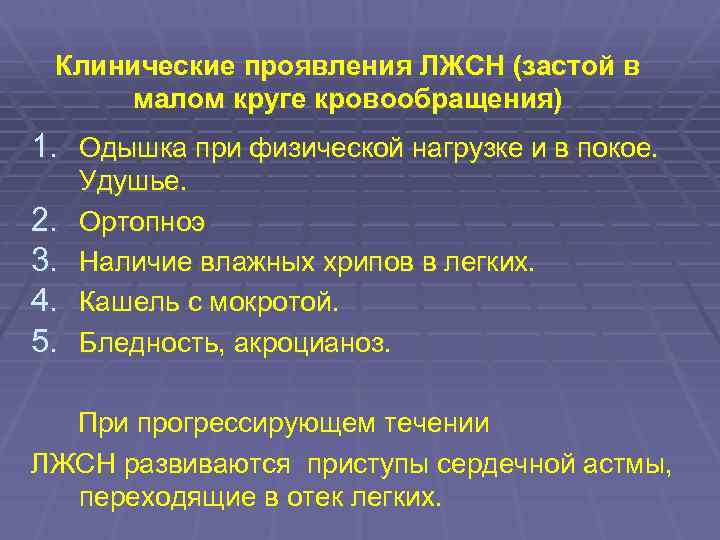 Клинические проявления ЛЖСН (застой в малом круге кровообращения)

1. Одышка при физической нагрузке и в покое. Удушье.
2. Ортопноэ
3. Наличие влажных хрипов в легких.
4. Кашель с мокротой.
5. Бледность, акроцианоз.

При прогрессирующем течении ЛЖСН развиваются приступы сердечной астмы, переходящие в отек легких.